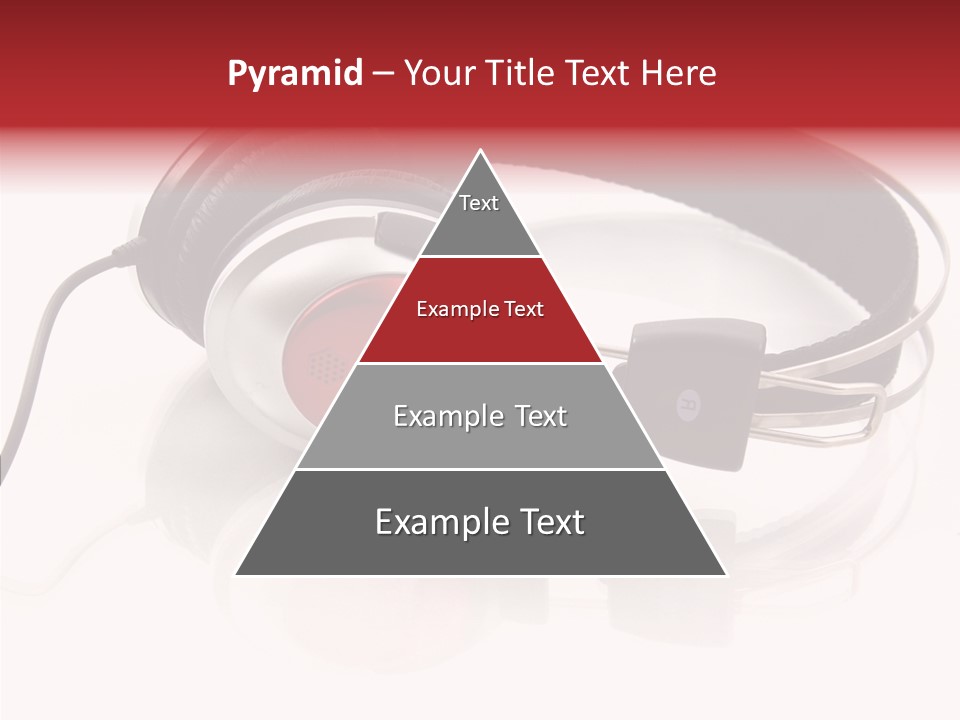 Pyramid – Your Title Text Here

Text

Example Text

Example Text

Example Text